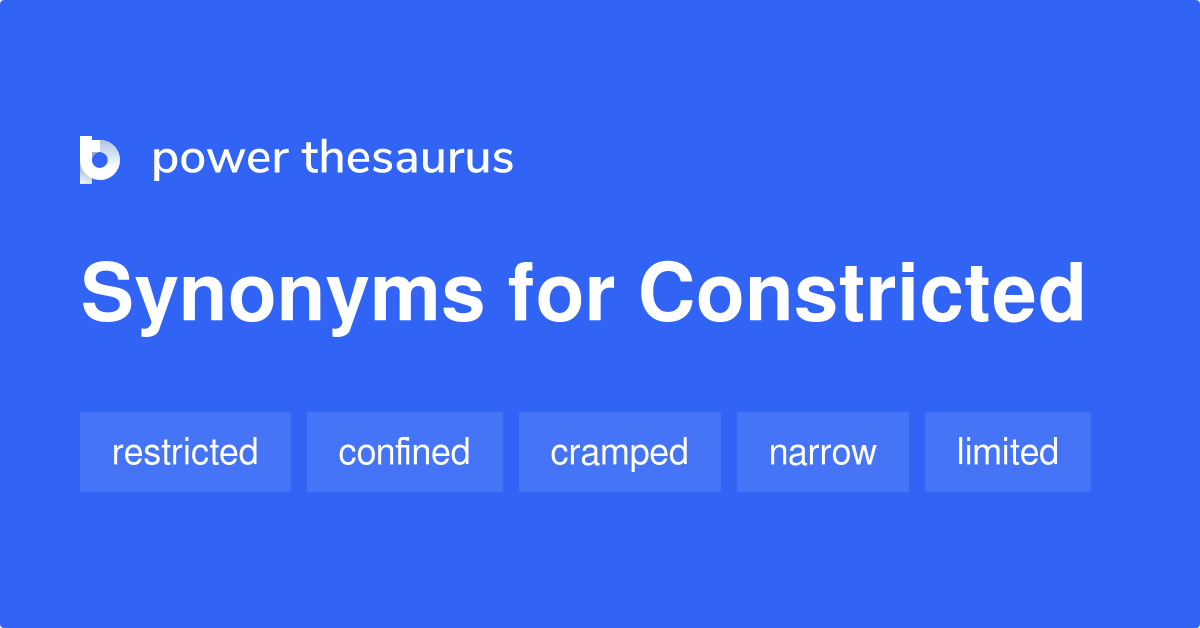 power thesaurus

Synonyms for Constricted

restricted confined cramped narrow limited